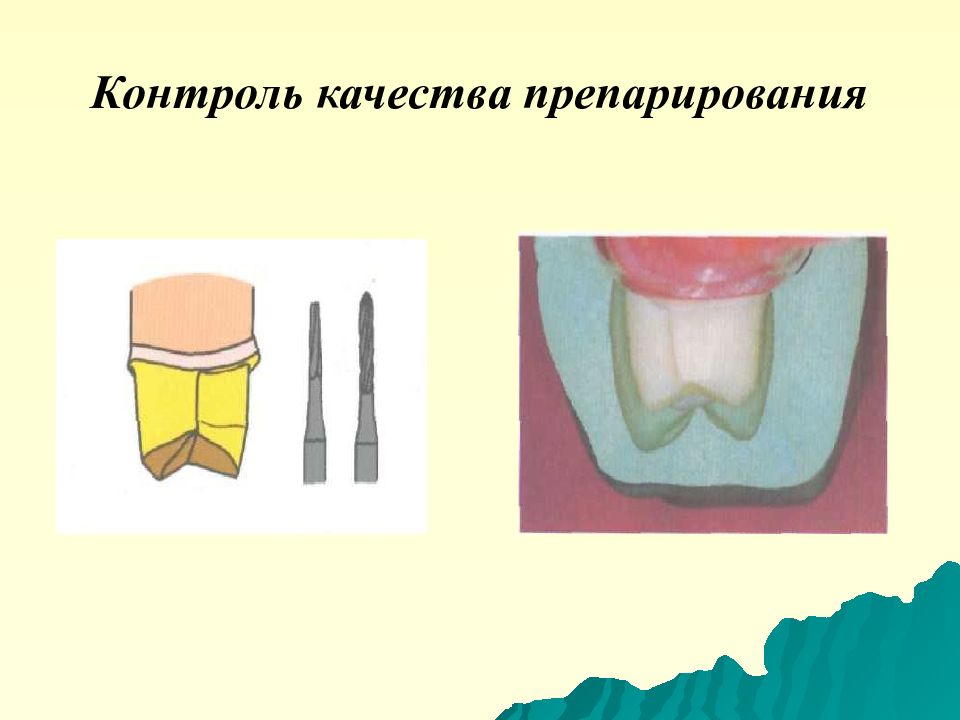 Контроль качества препарирования